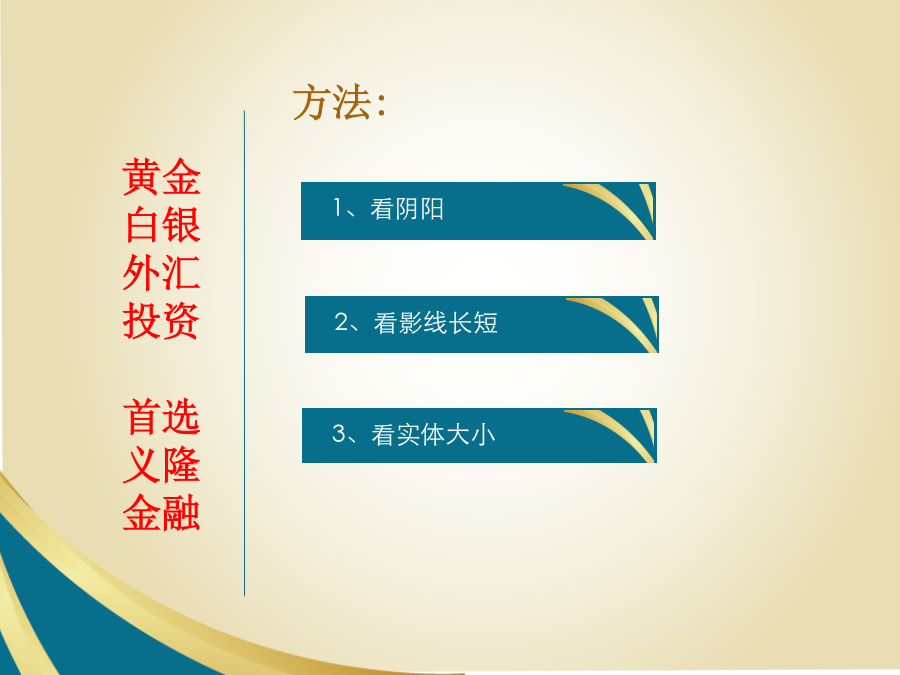 黄金
白银
外汇
投资

首选
义隆
金融

方法:

1、看阴阳

2、看影线长短

3、看实体大小